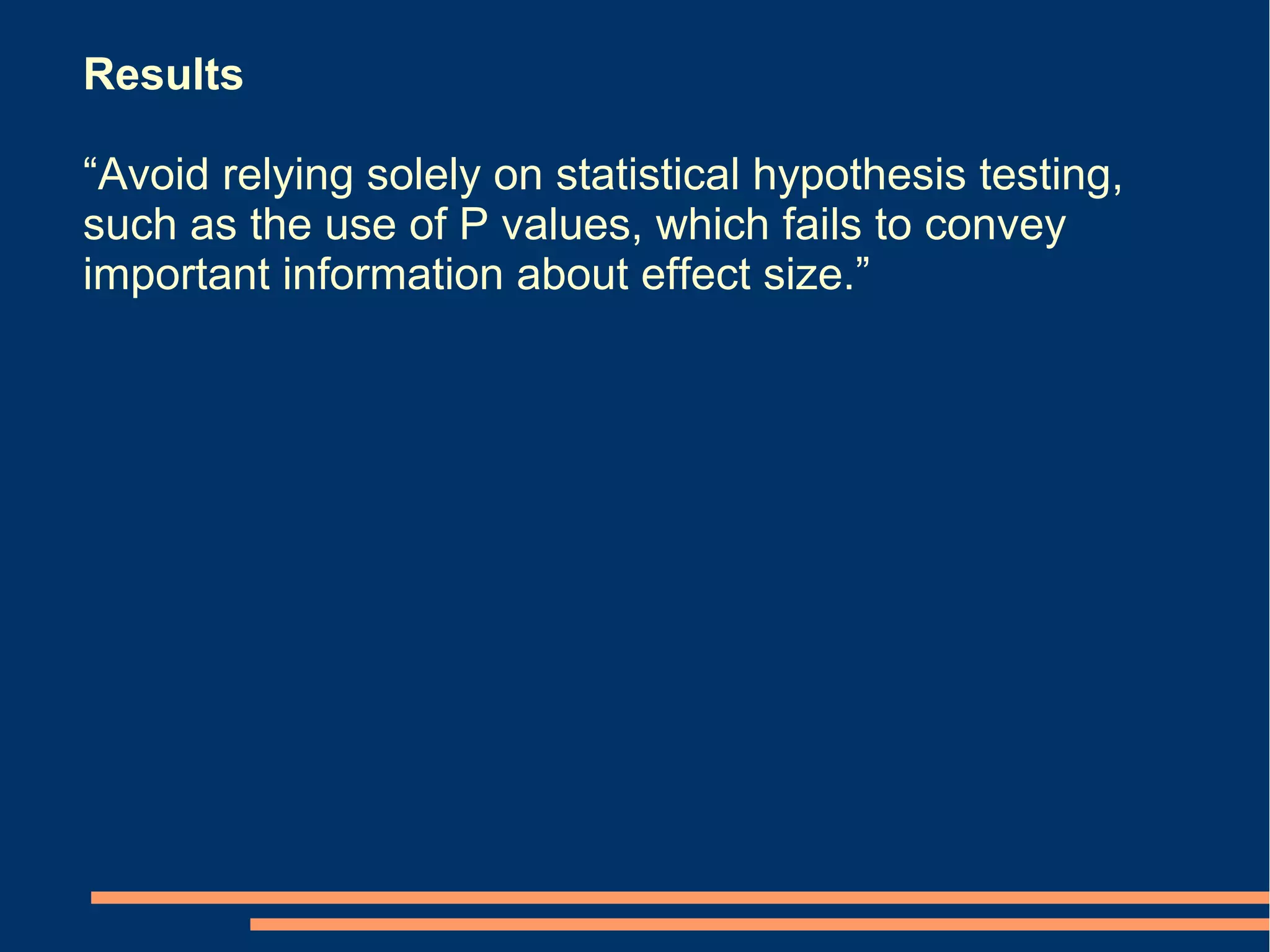 Results

“Avoid relying solely on statistical hypothesis testing, such as the use of P values, which fails to convey important information about effect size.”